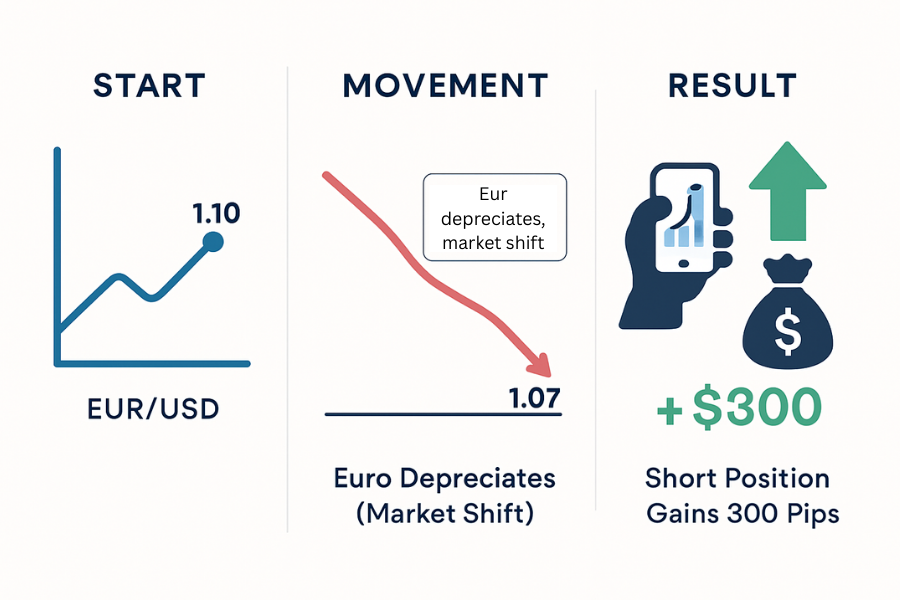 START

1.10

EUR/USD

MOVEMENT

Eur depreciates, market shift

1.07

Euro Depreciates (Market Shift)

RESULT

$

+$300

Short Position Gains 300 Pips